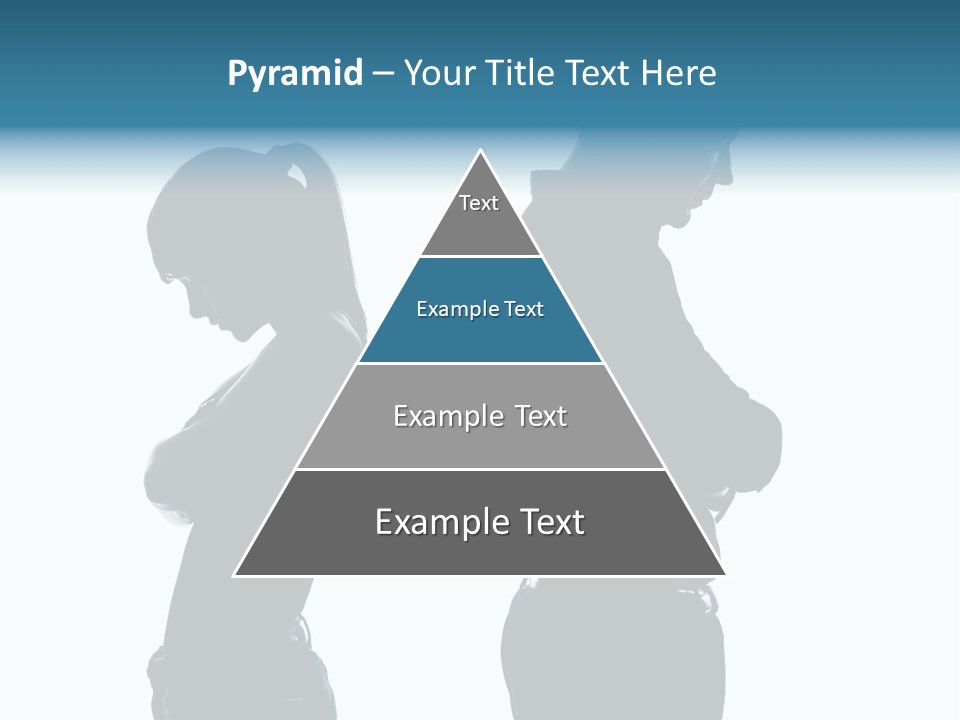 Pyramid – Your Title Text Here

Text

Example Text

Example Text

Example Text